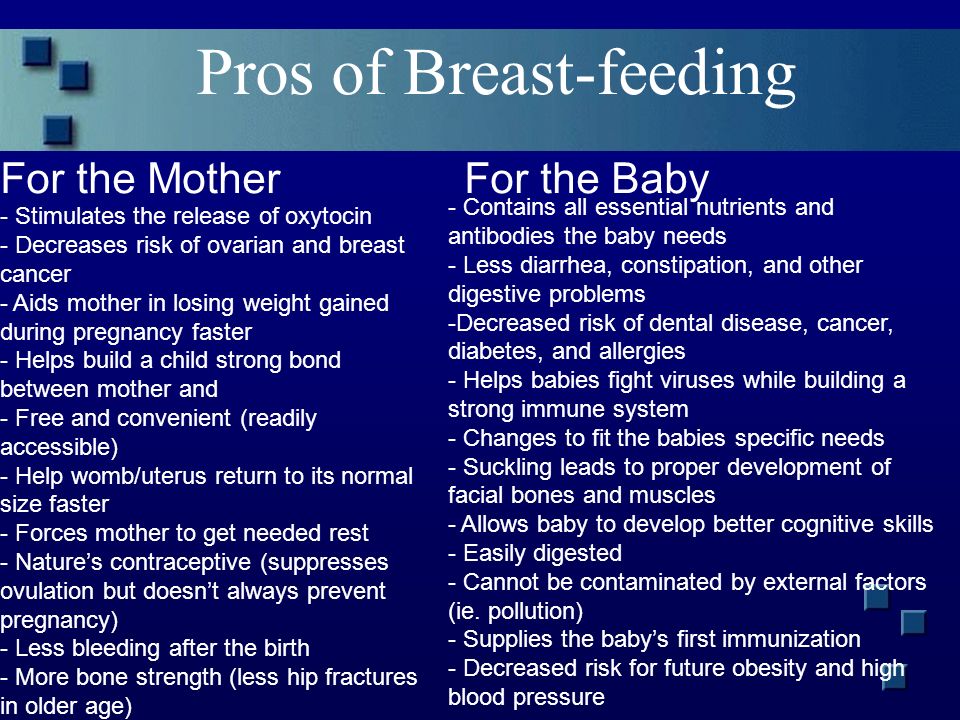 Pros of Breast-feeding

For the Mother
- Stimulates the release of oxytocin
- Decreases risk of ovarian and breast cancer
- Aids mother in losing weight gained during pregnancy faster
- Helps build a child strong bond between mother and
- Free and convenient (readily accessible)
- Help womb/uterus return to its normal size faster
- Forces mother to get needed rest
- Nature's contraceptive (suppresses ovulation but doesn't always prevent pregnancy)
- Less bleeding after the birth
- More bone strength (less hip fractures in older age)

For the Baby
- Contains all essential nutrients and antibodies the baby needs
- Less diarrhea, constipation, and other digestive problems
-Decreased risk of dental disease, cancer, diabetes, and allergies
- Helps babies fight viruses while building a strong immune system
- Changes to fit the babies specific needs
- Suckling leads to proper development of facial bones and muscles
- Allows baby to develop better cognitive skills
- Easily digested
- Cannot be contaminated by external factors (ie. pollution)
- Supplies the baby's first immunization
- Decreased risk for future obesity and high blood pressure